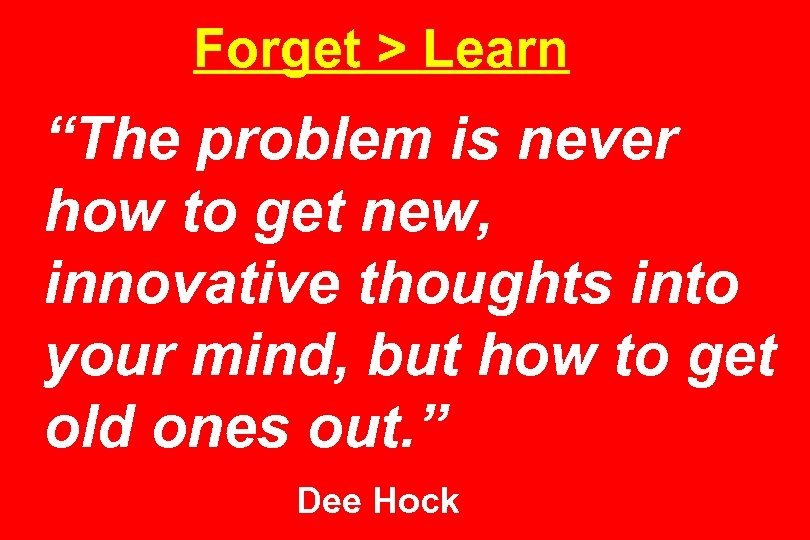 Forget > Learn

“The problem is never how to get new, innovative thoughts into your mind, but how to get old ones out.”

Dee Hock